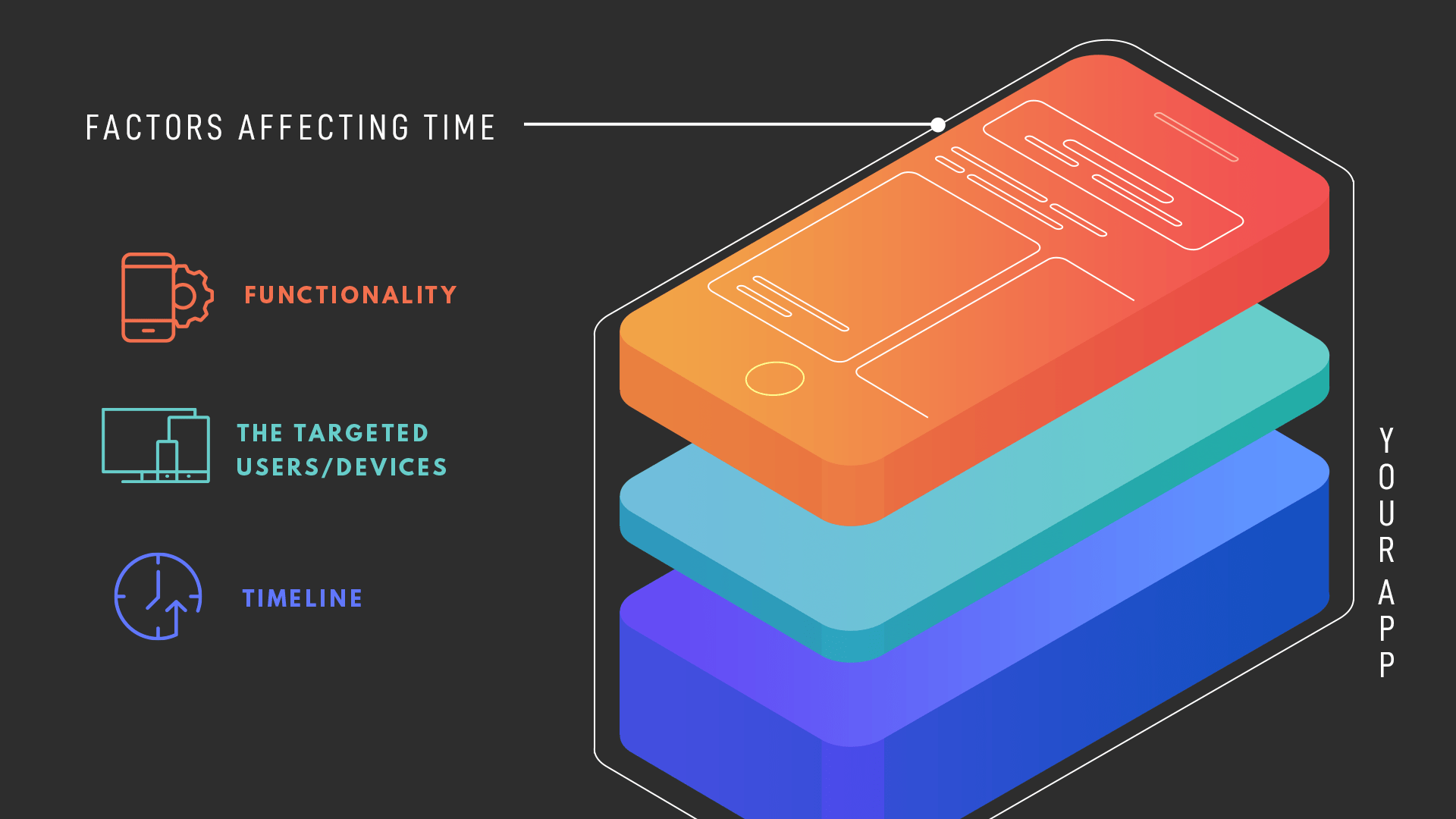 FACTORS AFFECTING TIME

FUNCTIONALITY

THE TARGETED USERS/DEVICES

TIMELINE

YOUR APP